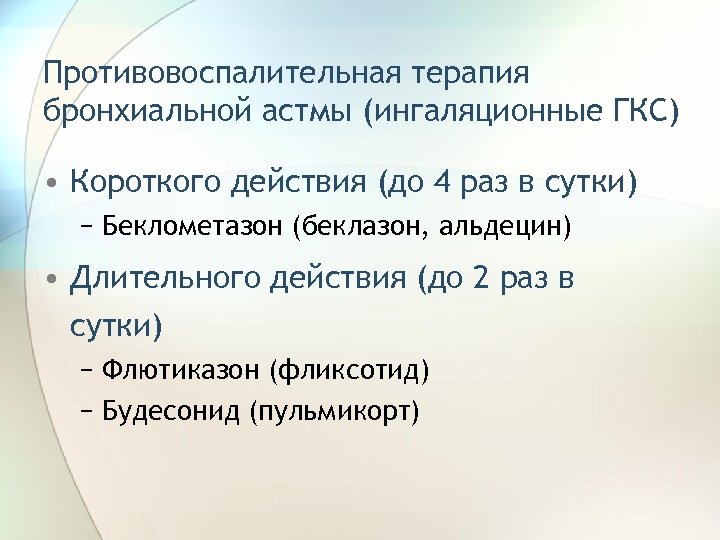 Противовоспалительная терапия бронхиальной астмы (ингаляционные ГКС)

• Короткого действия (до 4 раз в сутки)
– Беклометазон (беклазон, альдецин)

• Длительного действия (до 2 раз в сутки)
– Флютиказон (фликсотид)
– Будесонид (пульмикорт)